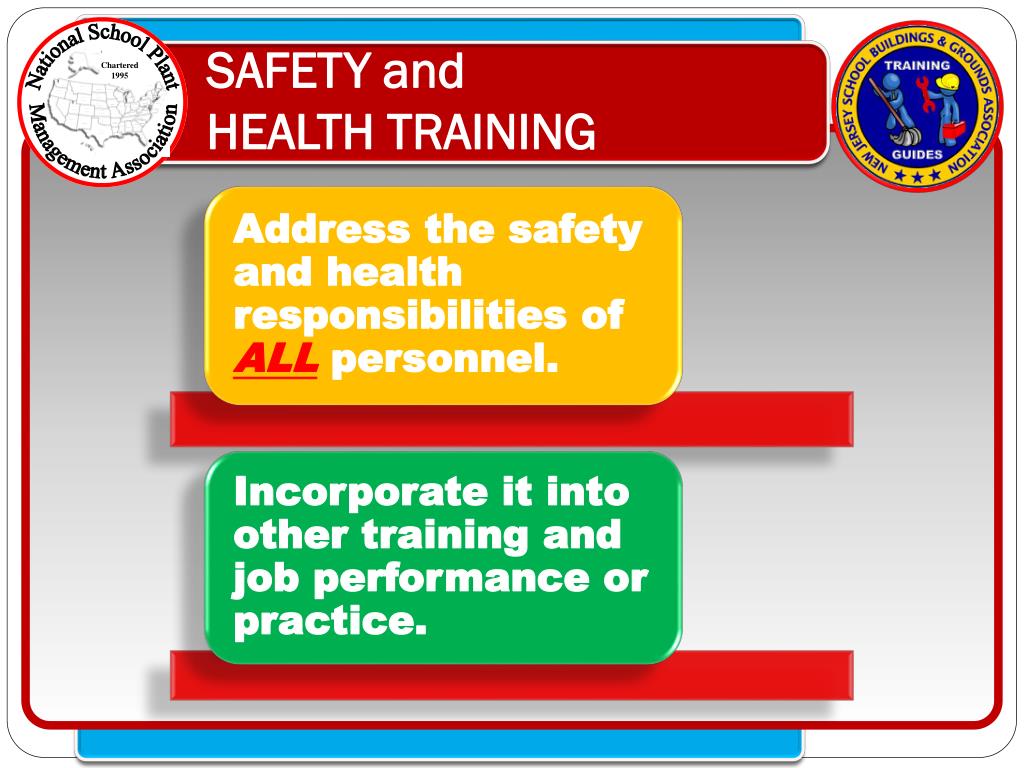 National School Plant Management Association
Chartered 1995

SAFETY and HEALTH TRAINING

NEW JERSEY SCHOOL BUILDINGS & GROUNDS ASSOCIATION
TRAINING
GUIDES

Address the safety and health responsibilities of ALL personnel.

Incorporate it into other training and job performance or practice.